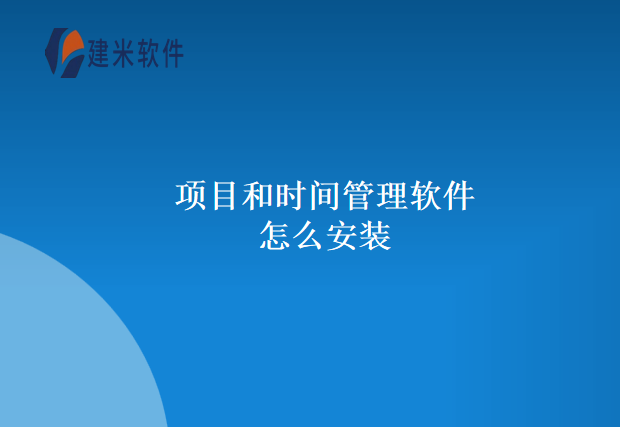 建米软件

项目和时间管理软件
怎么安装